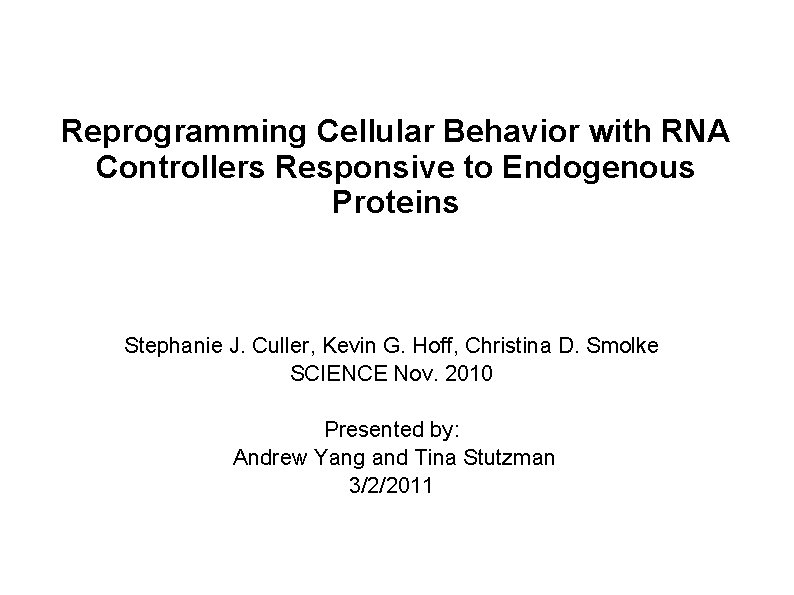 Reprogramming Cellular Behavior with RNA Controllers Responsive to Endogenous Proteins

Stephanie J. Culler, Kevin G. Hoff, Christina D. Smolke
SCIENCE Nov. 2010

Presented by:
Andrew Yang and Tina Stutzman
3/2/2011